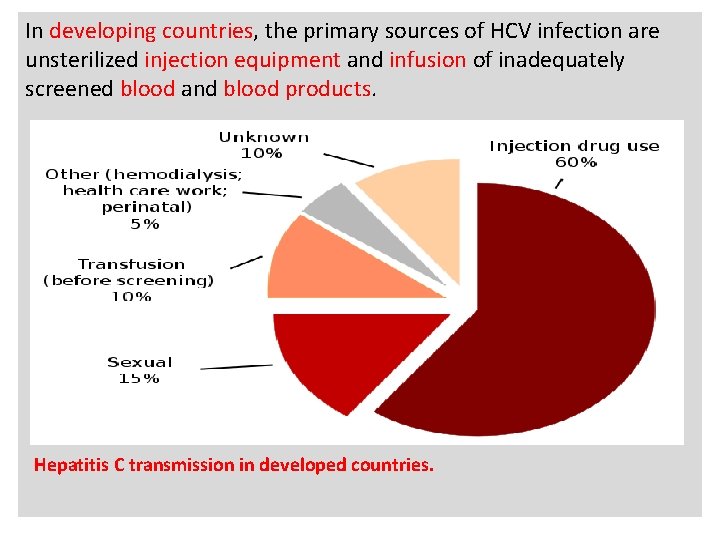 In developing countries, the primary sources of HCV infection are unsterilized injection equipment and infusion of inadequately screened blood and blood products.

Unknown
10%

Injection drug use
60%

Other (hemodialysis; health care work; perinatal)
5%

Transfusion
(before screening)
10%

Sexual
15%

Hepatitis C transmission in developed countries.